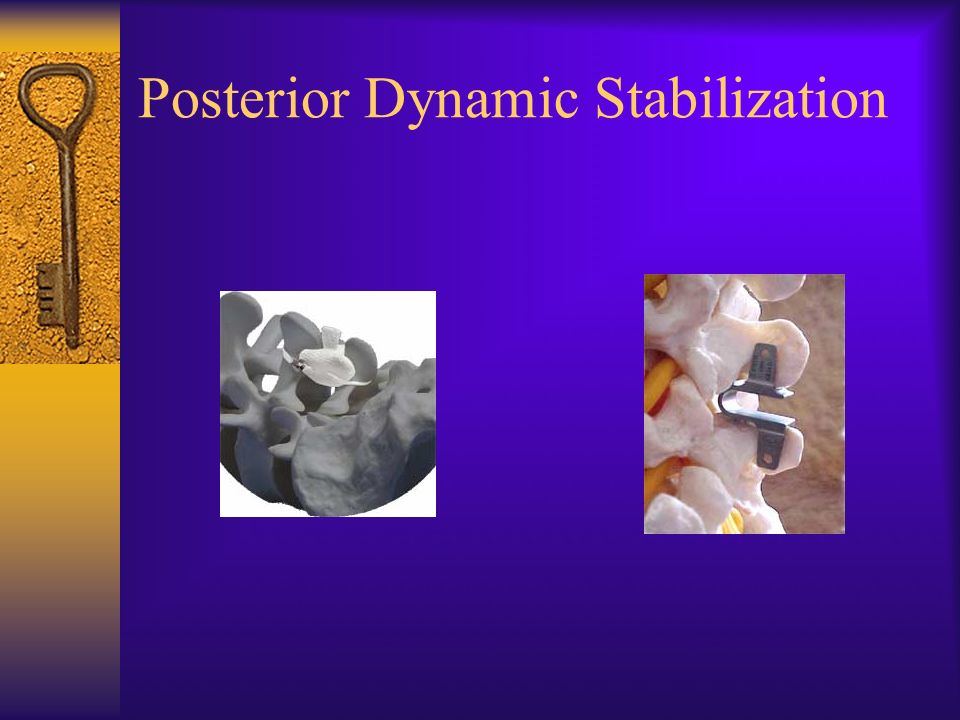 Posterior Dynamic Stabilization